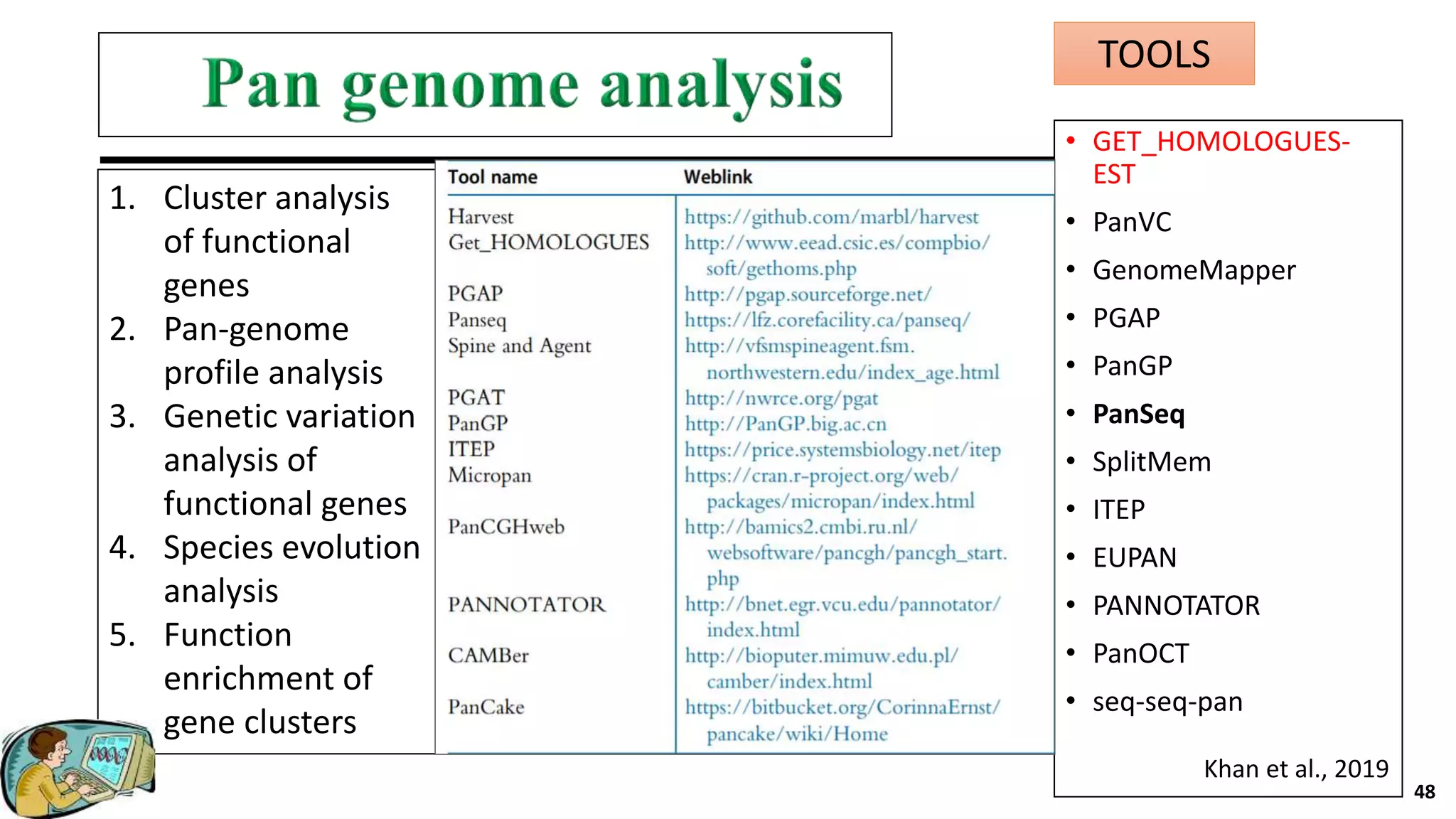 Pan genome analysis

TOOLS

1. Cluster analysis of functional genes
2. Pan-genome profile analysis
3. Genetic variation analysis of functional genes
4. Species evolution analysis
5. Function enrichment of gene clusters

| Tool name | Weblink |
|---|---|
| Harvest | https://github.com/marbl/harvest |
| Get_HOMOLOGUES | http://www.eead.csic.es/compbio/soft/gethoms.php |
| PGAP | http://pgap.sourceforge.net/ |
| Panseq | https://lfz.corefacility.ca/panseq/ |
| Spine and Agent | http://vfsmspineagent.fsm.northwestern.edu/index_age.html |
| PGAT | http://nwrce.org/pgat |
| PanGP | http://PanGP.big.ac.cn |
| ITEP | https://price.systemsbiology.net/itep |
| Micropan | https://cran.r-project.org/web/packages/micropan/index.html |
| PanCGHweb | http://bamics2.cmbi.ru.nl/websoftware/pancgh/pancgh_start.php |
| PANNOTATOR | http://bnet.egr.vcu.edu/pannotator/index.html |
| CAMBer | http://bioputer.mimuw.edu.pl/camber/index.html |
| PanCake | https://bitbucket.org/CorinnaErnst/pancake/wiki/Home |

• GET_HOMOLOGUES-EST
• PanVC
• GenomeMapper
• PGAP
• PanGP
• PanSeq
• SplitMem
• ITEP
• EUPAN
• PANNOTATOR
• PanOCT
• seq-seq-pan

Khan et al., 2019

48